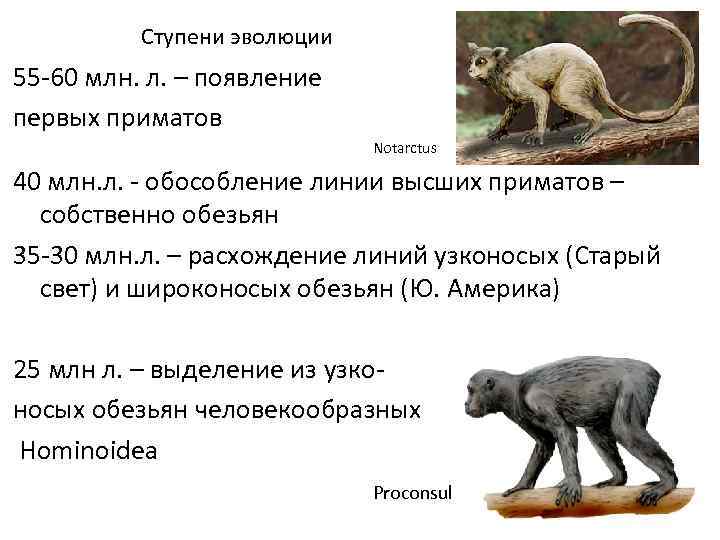 Ступени эволюции

55-60 млн. л. – появление первых приматов

Notarctus

40 млн.л. - обособление линии высших приматов – собственно обезьян

35-30 млн.л. – расхождение линий узконосых (Старый свет) и широконосых обезьян (Ю. Америка)

25 млн л. – выделение из узконосых обезьян человекообразных Hominoidea

Proconsul